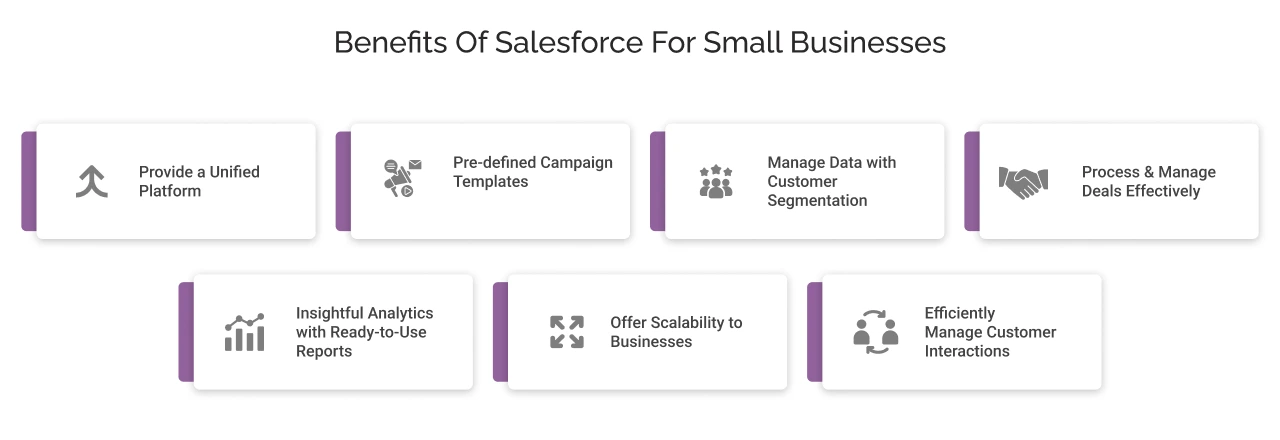 Benefits Of Salesforce For Small Businesses

Provide a Unified Platform

Pre-defined Campaign Templates

Manage Data with Customer Segmentation

Process & Manage Deals Effectively

Insightful Analytics with Ready-to-Use Reports

Offer Scalability to Businesses

Efficiently Manage Customer Interactions